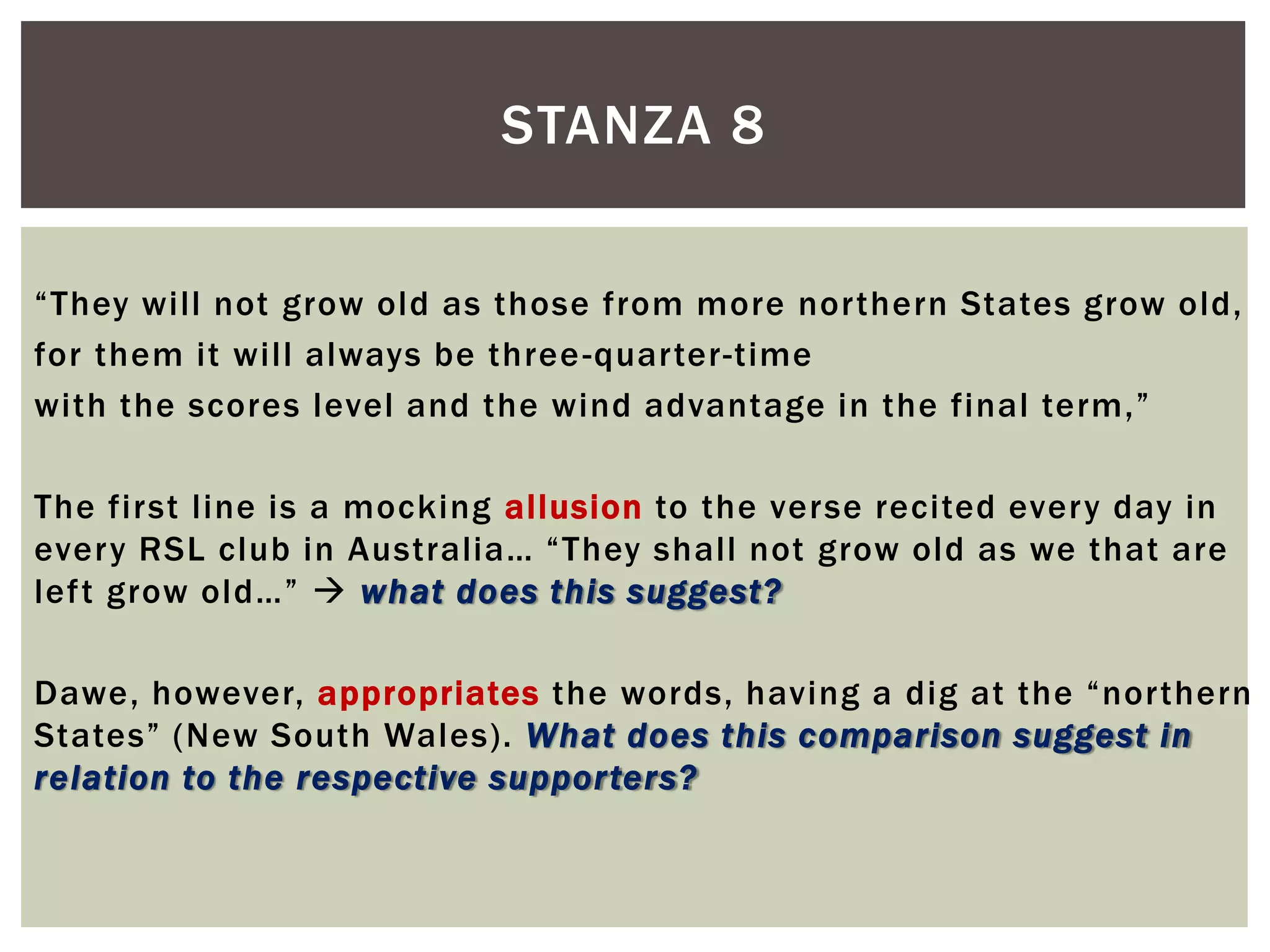 STANZA 8

“They will not grow old as those from more northern States grow old,
for them it will always be three-quarter-time
with the scores level and the wind advantage in the final term,”

The first line is a mocking allusion to the verse recited every day in every RSL club in Australia… “They shall not grow old as we that are left grow old…” → what does this suggest?

Dawe, however, appropriates the words, having a dig at the “northern States” (New South Wales). What does this comparison suggest in relation to the respective supporters?